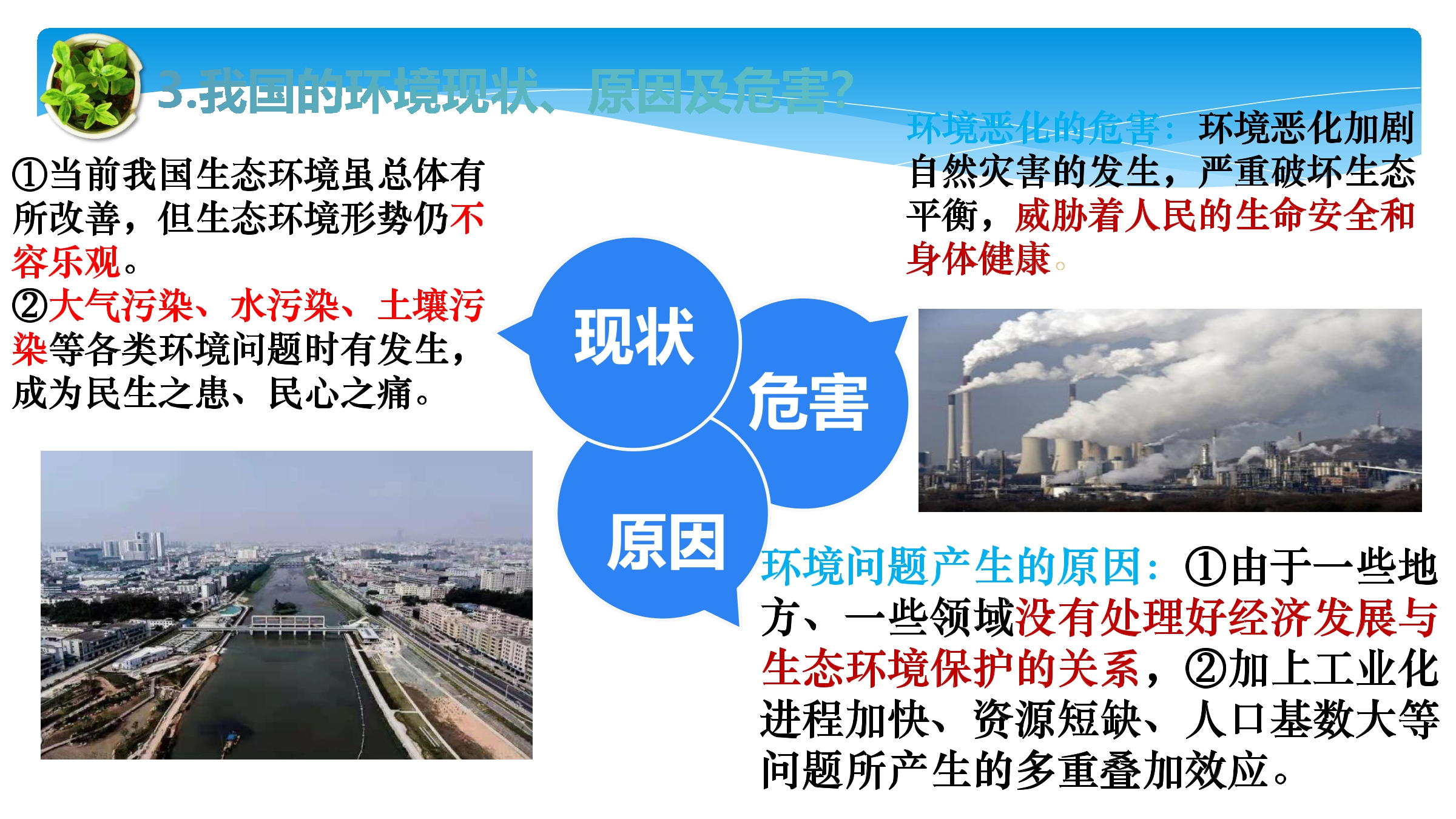 3.我国的环境现状、原因及危害?

①当前我国生态环境虽总体有所改善，但生态环境形势仍不容乐观。
②大气污染、水污染、土壤污染等各类环境问题时有发生，成为民生之患、民心之痛。

现状

危害

原因

环境恶化的危害：环境恶化加剧自然灾害的发生，严重破坏生态平衡，威胁着人民的生命安全和身体健康。

环境问题产生的原因：①由于一些地方、一些领域没有处理好经济发展与生态环境保护的关系，②加上工业化进程加快、资源短缺、人口基数大等问题所产生的多重叠加效应。